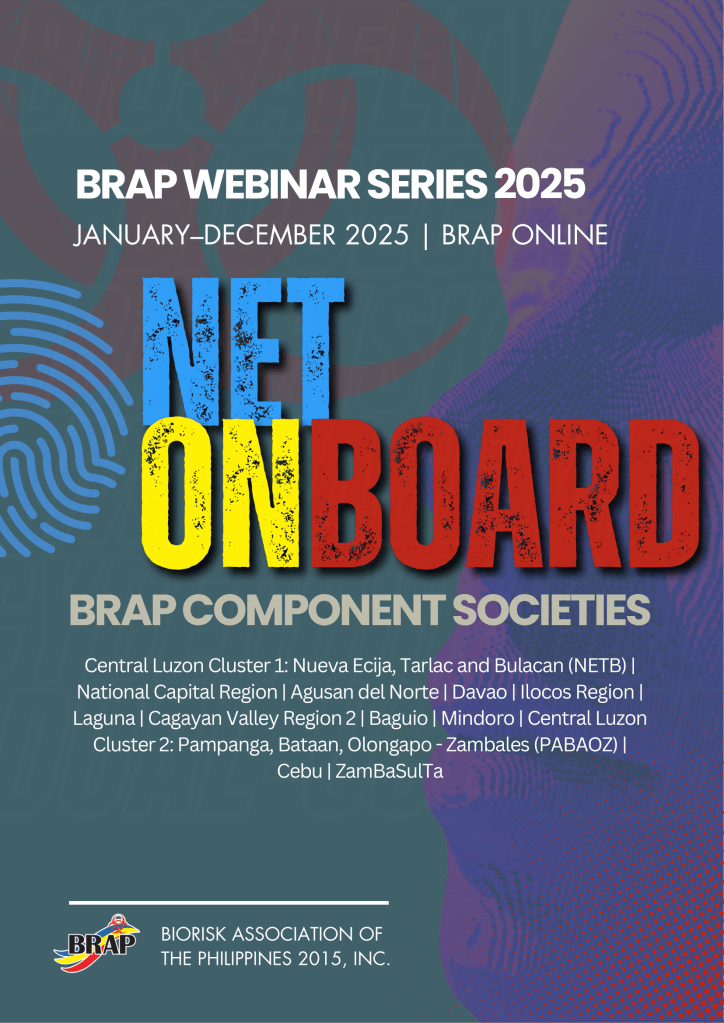 BRAP WEBINAR SERIES 2025

JANUARY–DECEMBER 2025 | BRAP ONLINE

NET ONBOARD

BRAP COMPONENT SOCIETIES

Central Luzon Cluster 1: Nueva Ecija, Tarlac and Bulacan (NETB) | National Capital Region | Agusan del Norte | Davao | Ilocos Region | Laguna | Cagayan Valley Region 2 | Baguio | Mindoro | Central Luzon Cluster 2: Pampanga, Bataan, Olongapo - Zambales (PABAOZ) | Cebu | ZamBaSulTa

BRAP

BIORISK ASSOCIATION OF THE PHILIPPINES 2015, INC.